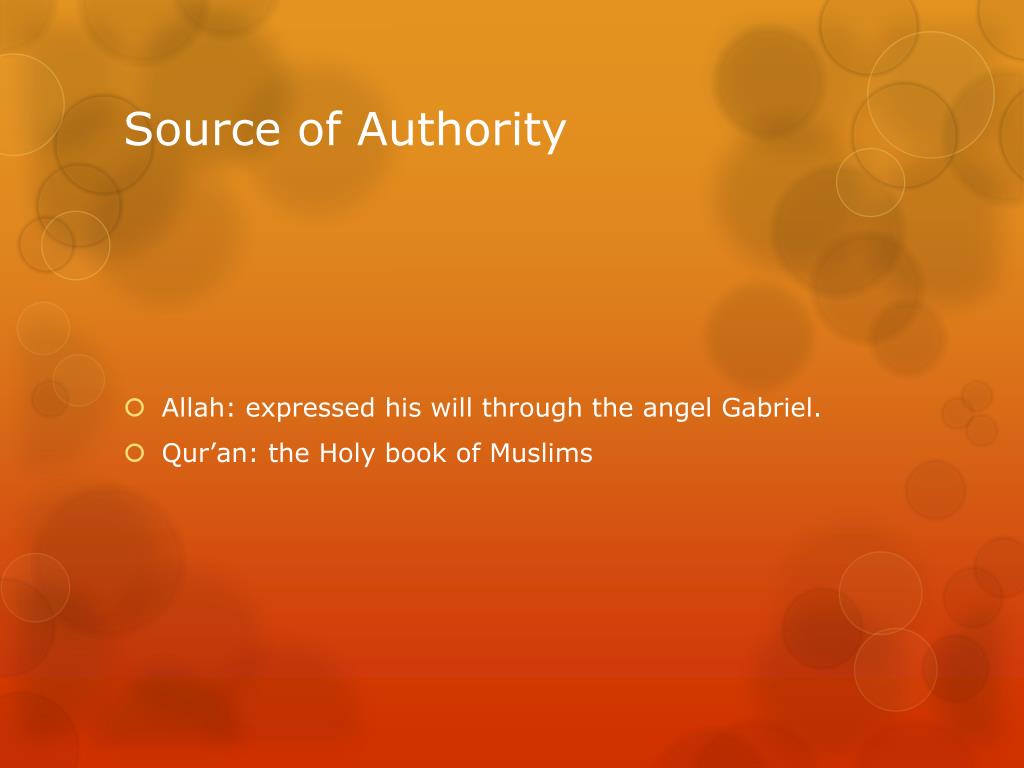 Source of Authority

Allah: expressed his will through the angel Gabriel.

Qur’an: the Holy book of Muslims